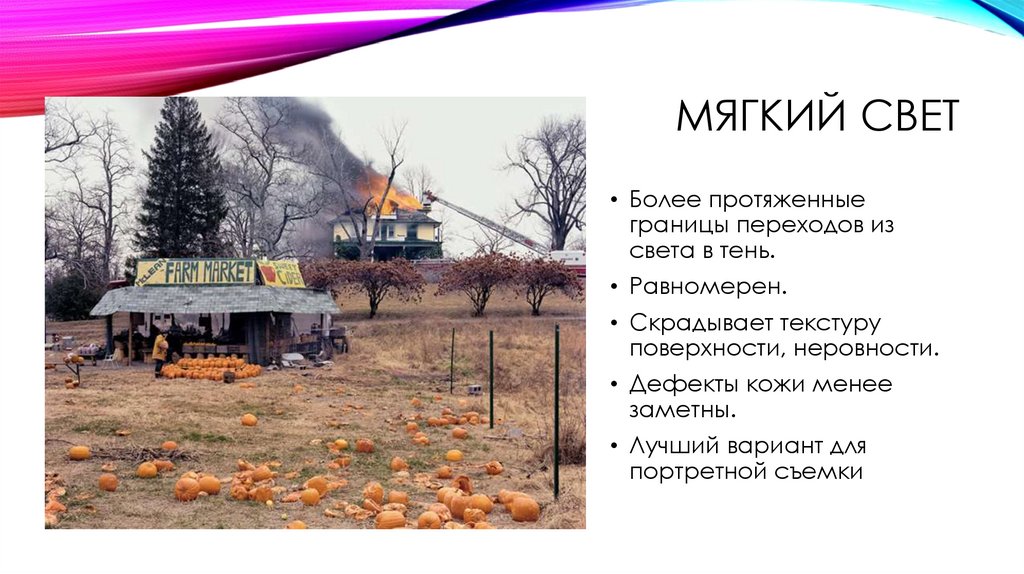 МЯГКИЙ СВЕТ

• Более протяженные границы переходов из света в тень.
• Равномерен.
• Скрадывает текстуру поверхности, неровности.
• Дефекты кожи менее заметны.
• Лучший вариант для портретной съемки

FARM MARKET